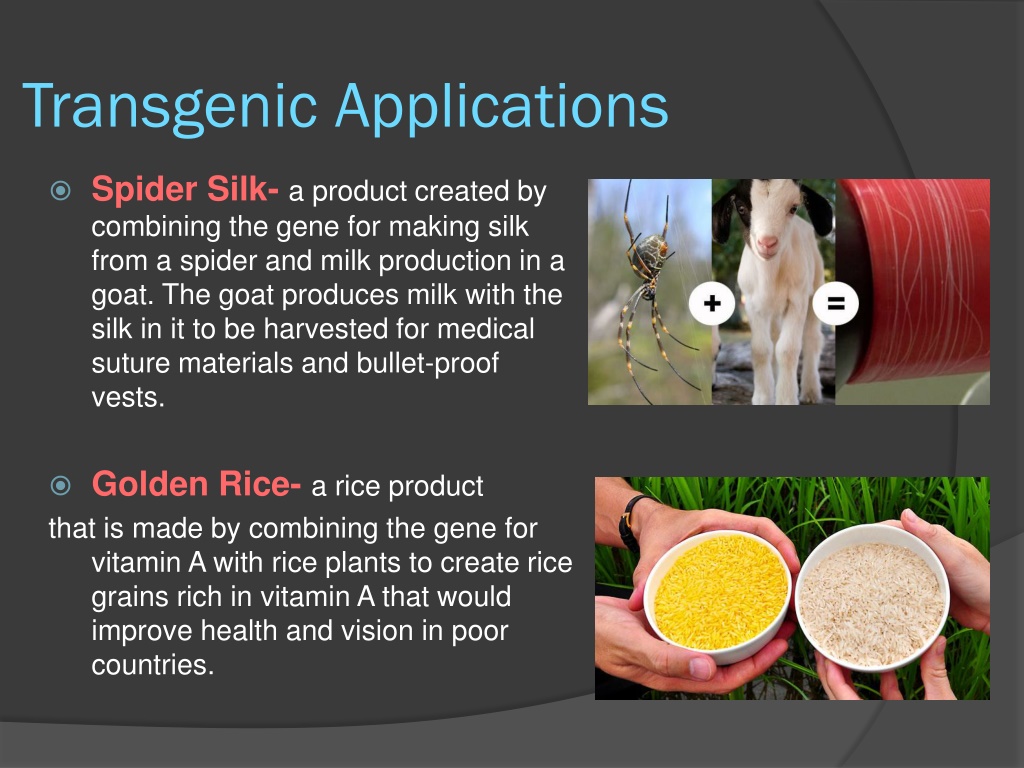 Transgenic Applications

Spider Silk- a product created by combining the gene for making silk from a spider and milk production in a goat. The goat produces milk with the silk in it to be harvested for medical suture materials and bullet-proof vests.

+

=

Golden Rice- a rice product that is made by combining the gene for vitamin A with rice plants to create rice grains rich in vitamin A that would improve health and vision in poor countries.